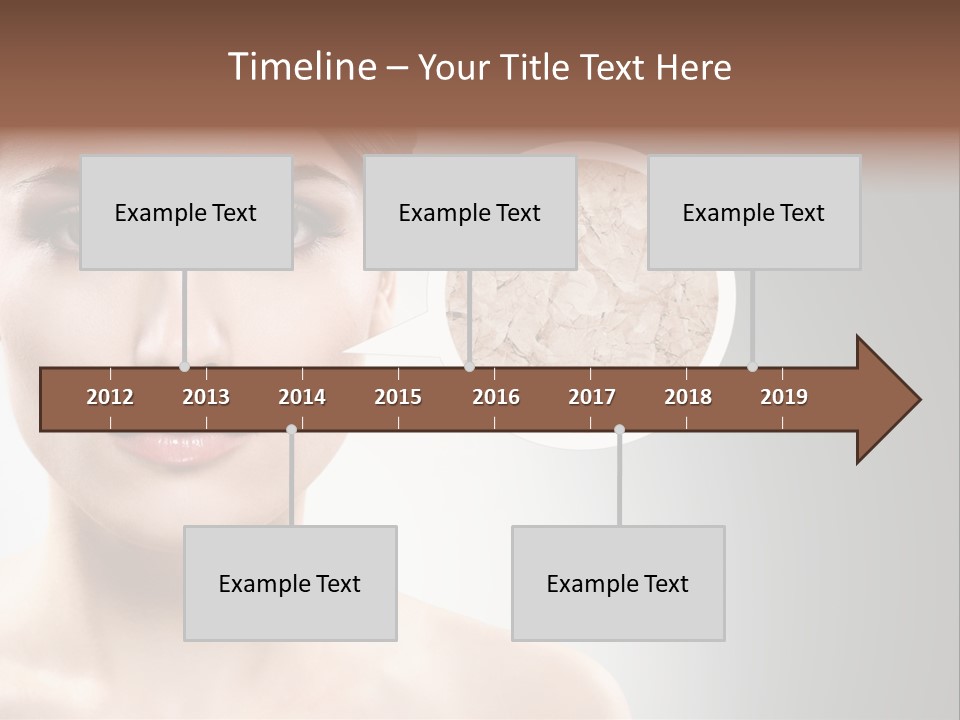 Timeline – Your Title Text Here

Example Text

Example Text

Example Text

2012 2013 2014 2015 2016 2017 2018 2019

Example Text

Example Text